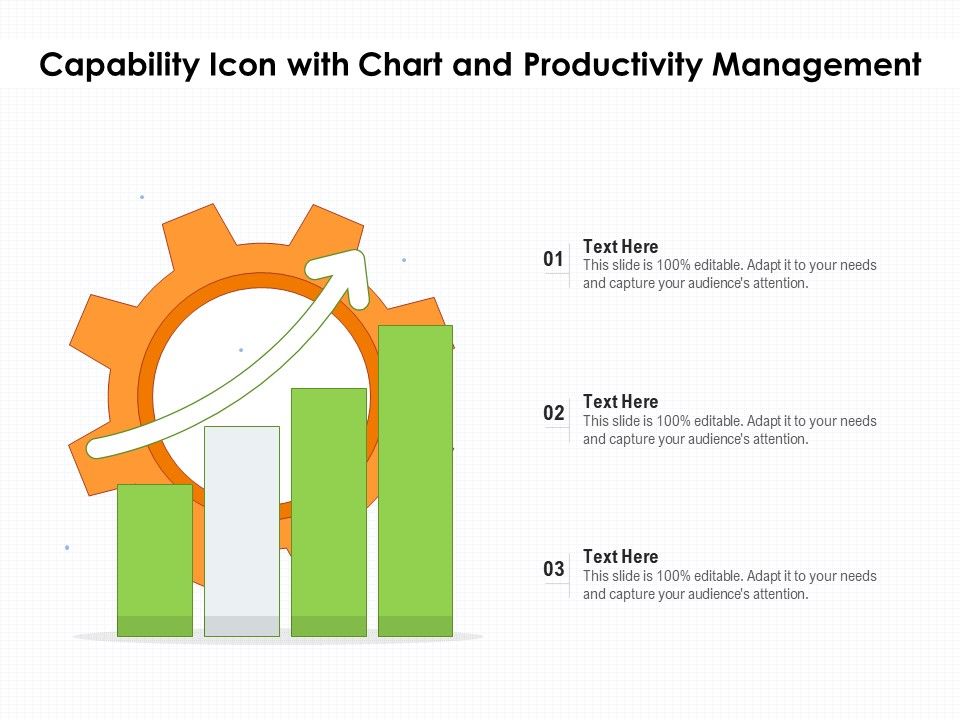 Capability Icon with Chart and Productivity Management

01
Text Here
This slide is 100% editable. Adapt it to your needs and capture your audience's attention.

02
Text Here
This slide is 100% editable. Adapt it to your needs and capture your audience's attention.

03
Text Here
This slide is 100% editable. Adapt it to your needs and capture your audience's attention.